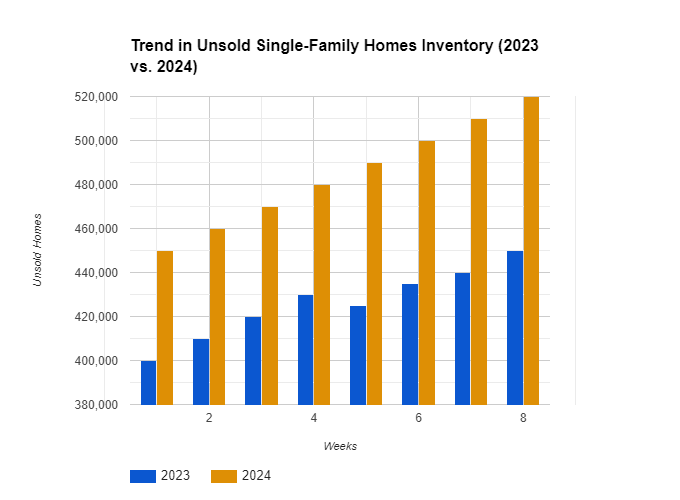 Trend in Unsold Single-Family Homes Inventory (2023 vs. 2024)

Unsold Homes

520,000
500,000
480,000
460,000
440,000
420,000
400,000
380,000

2
4
6
8

Weeks

2023
2024